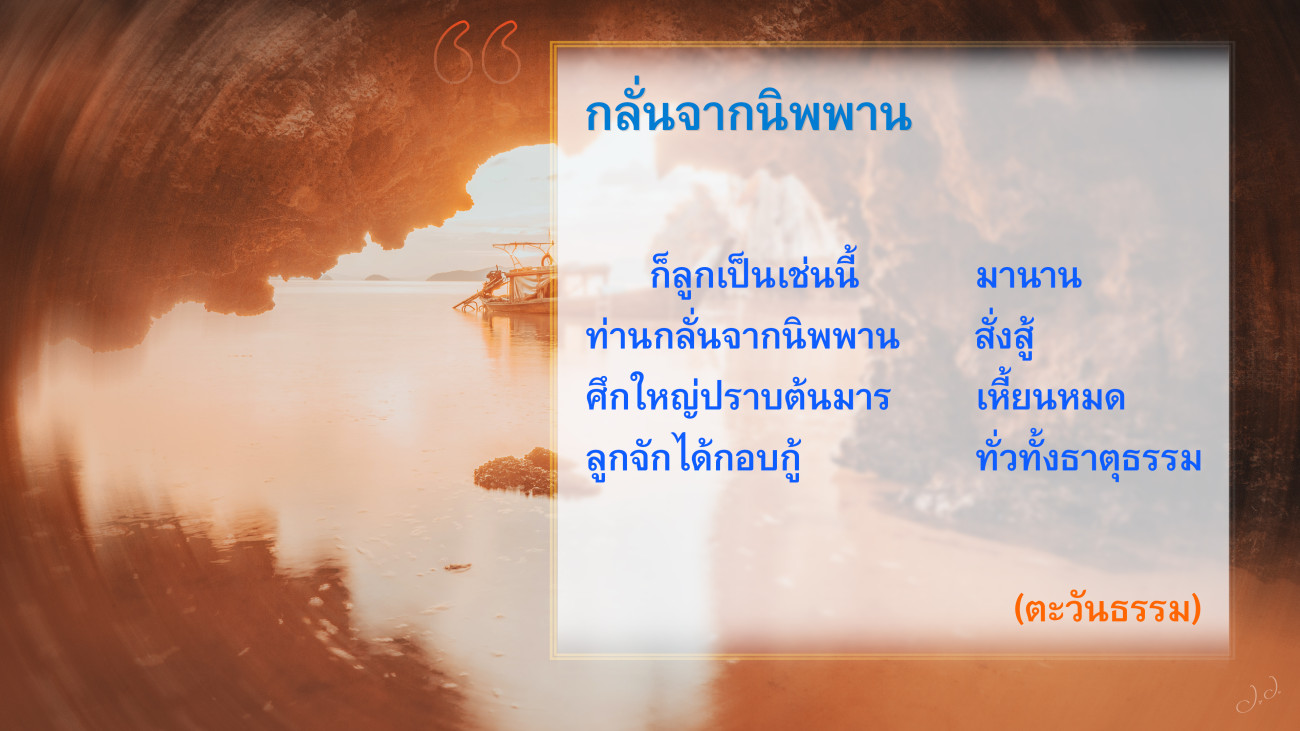 กลั่นจากนิพพาน

ก็ลูกเป็นเช่นนี้ มานาน
ท่านกลั่นจากนิพพาน สั่งสู้
ศึกใหญ่ปราบต้นมาร เหี้ยนหมด
ลูกจักได้กอบกู้ ทั่วทั้งธาตุธรรม

(ตะวันธรรม)